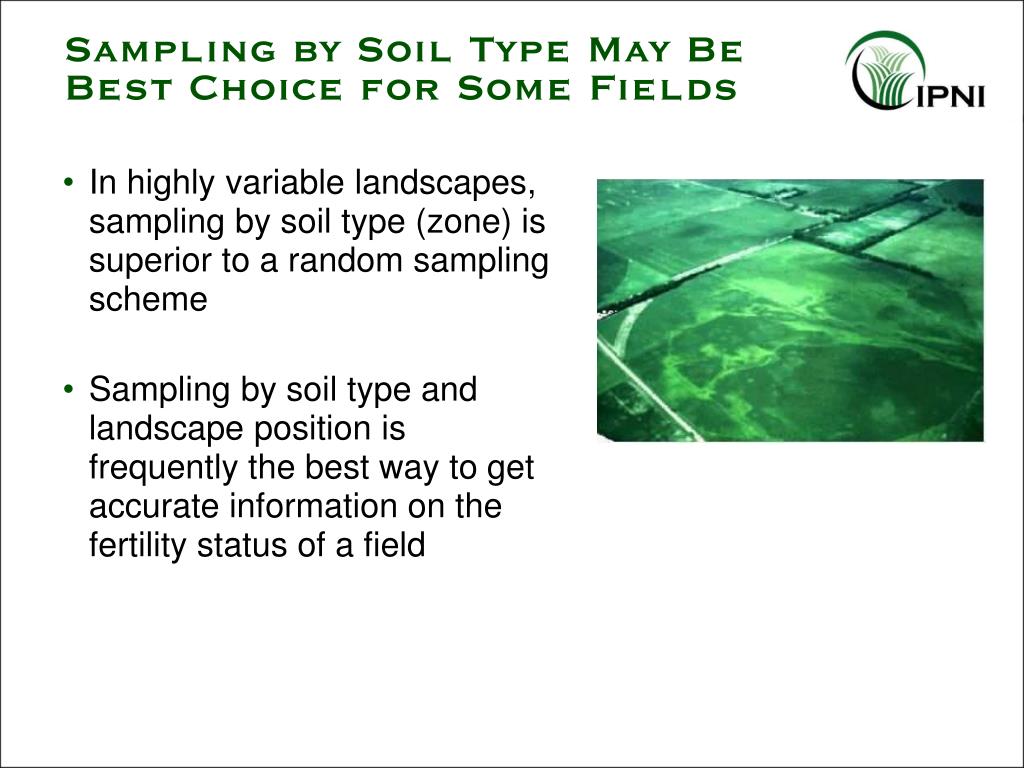 Sampling by Soil Type May Be Best Choice for Some Fields

IPNI

• In highly variable landscapes, sampling by soil type (zone) is superior to a random sampling scheme

• Sampling by soil type and landscape position is frequently the best way to get accurate information on the fertility status of a field